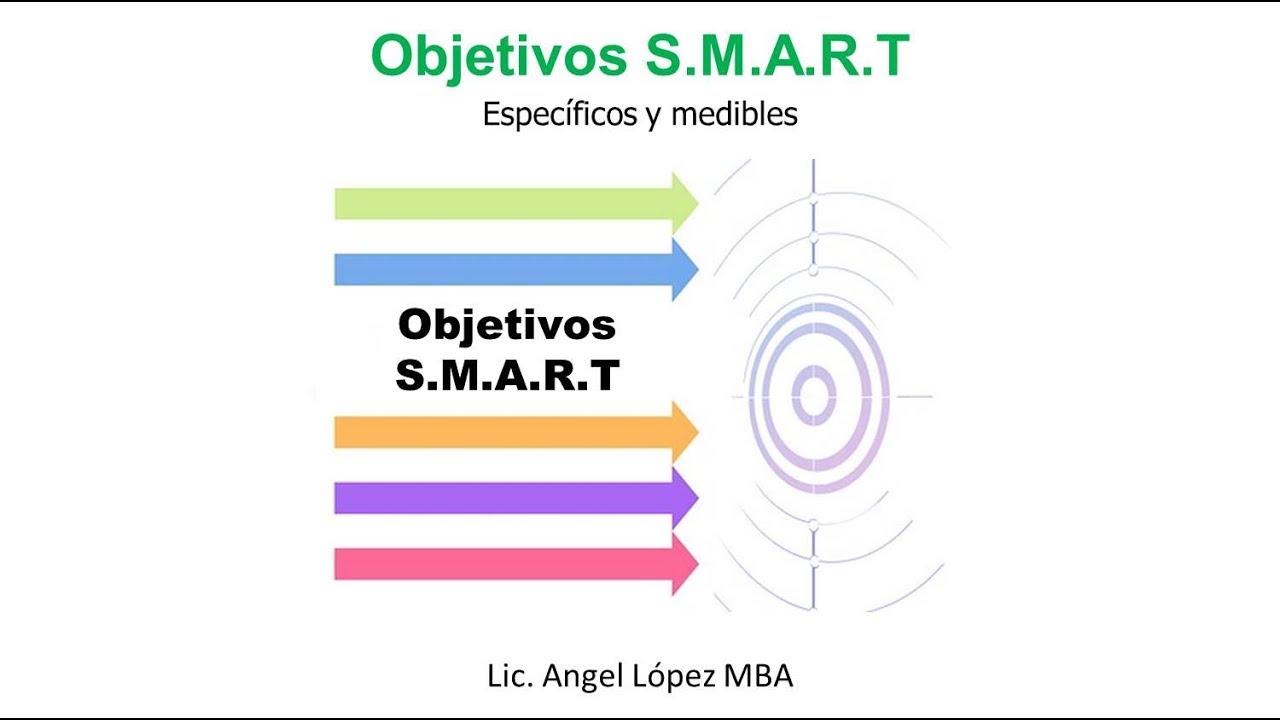 Objetivos S.M.A.R.T

Específicos y medibles

Objetivos S.M.A.R.T

Lic. Angel López MBA